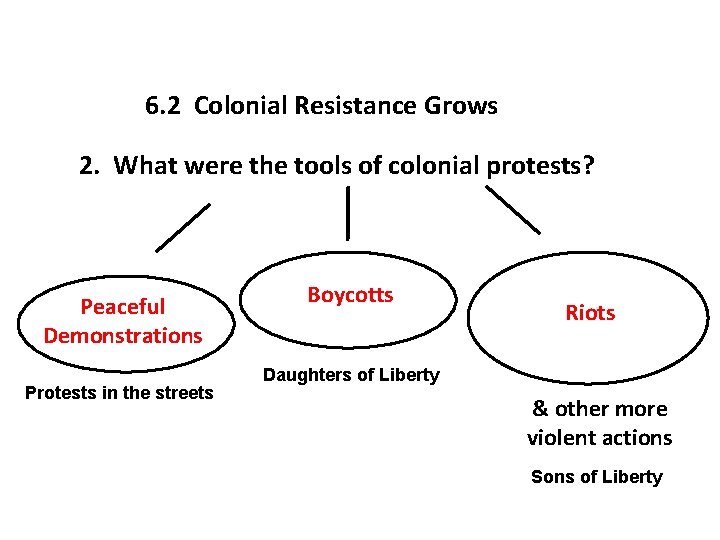 6.2 Colonial Resistance Grows

2. What were the tools of colonial protests?

Peaceful Demonstrations

Protests in the streets

Boycotts

Daughters of Liberty

Riots

& other more violent actions

Sons of Liberty